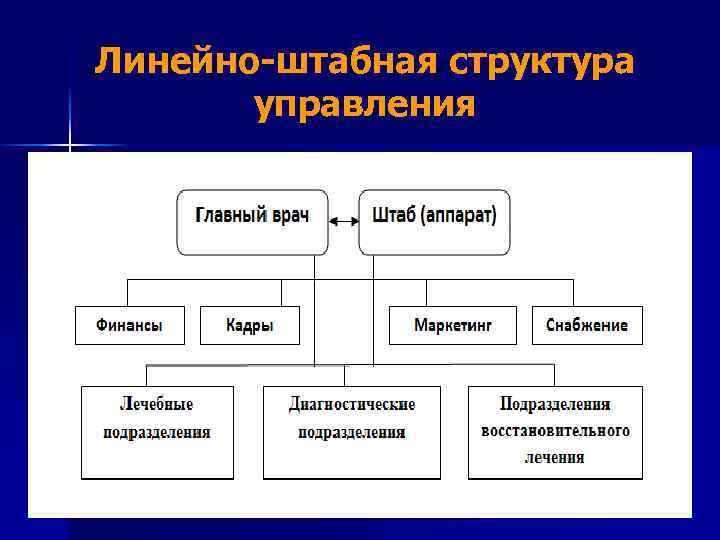 Линейно-штабная структура управления

Главный врач

Штаб (аппарат)

Финансы

Кадры

Маркетинг

Снабжение

Лечебные подразделения

Диагностические подразделения

Подразделения восстановительного лечения